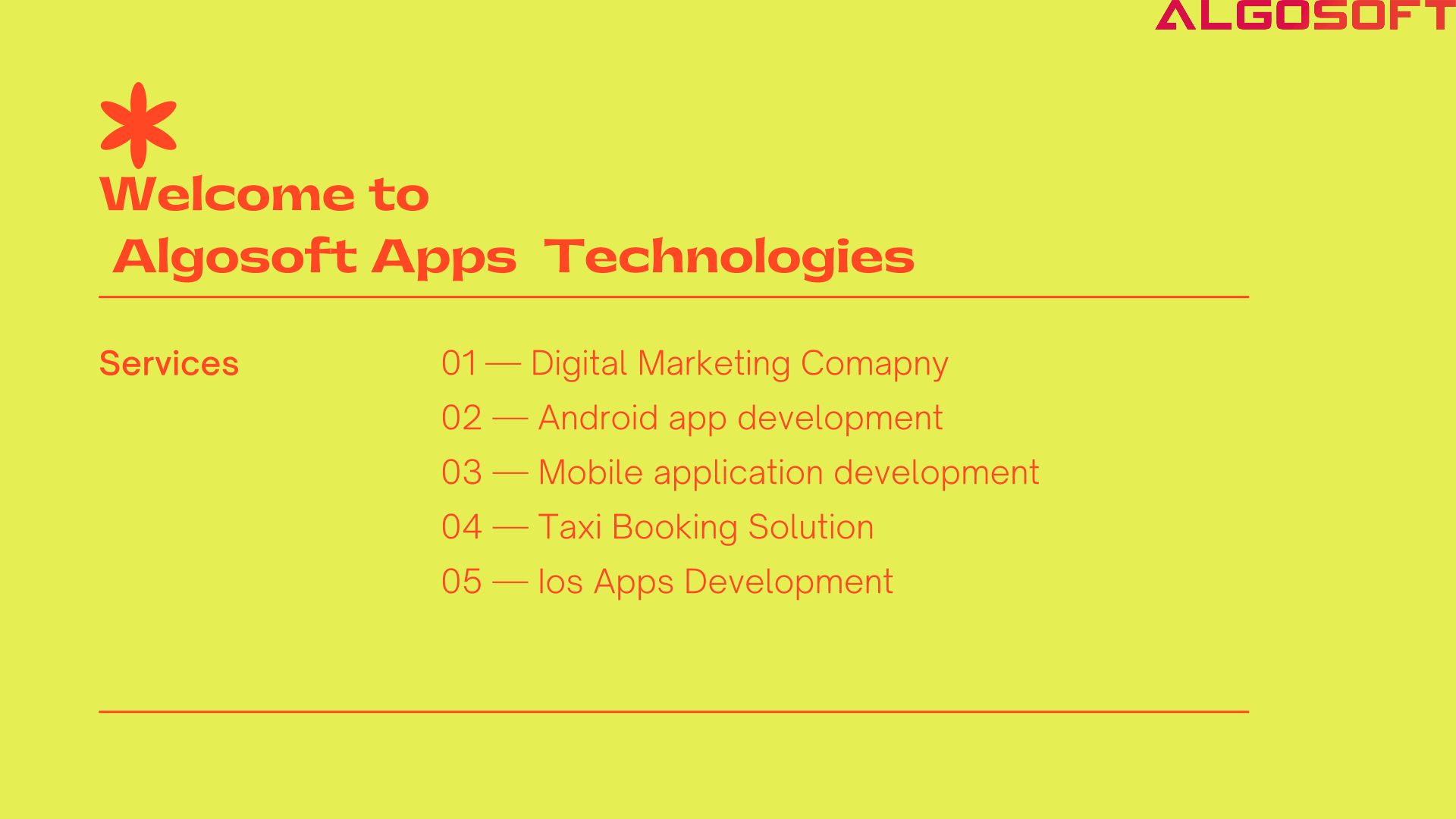 ALGOSOFT

Welcome to
Algosoft Apps Technologies

Services

01 — Digital Marketing Comapny
02 — Android app development
03 — Mobile application development
04 — Taxi Booking Solution
05 — Ios Apps Development